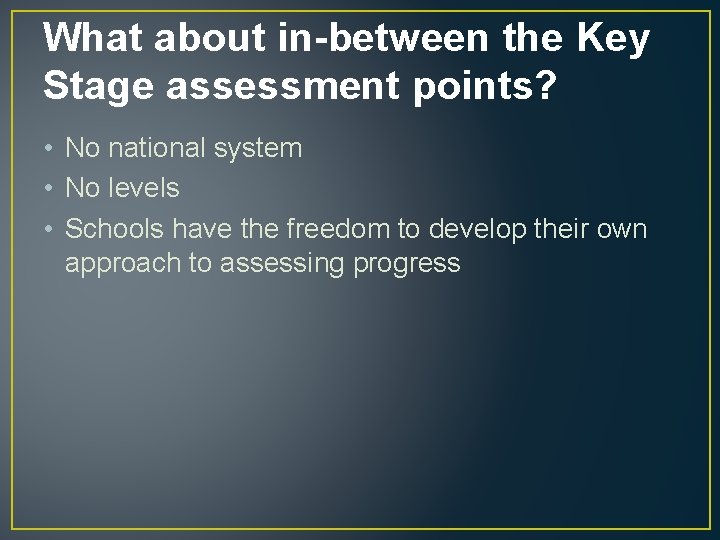 What about in-between the Key Stage assessment points?

• No national system
• No levels
• Schools have the freedom to develop their own approach to assessing progress